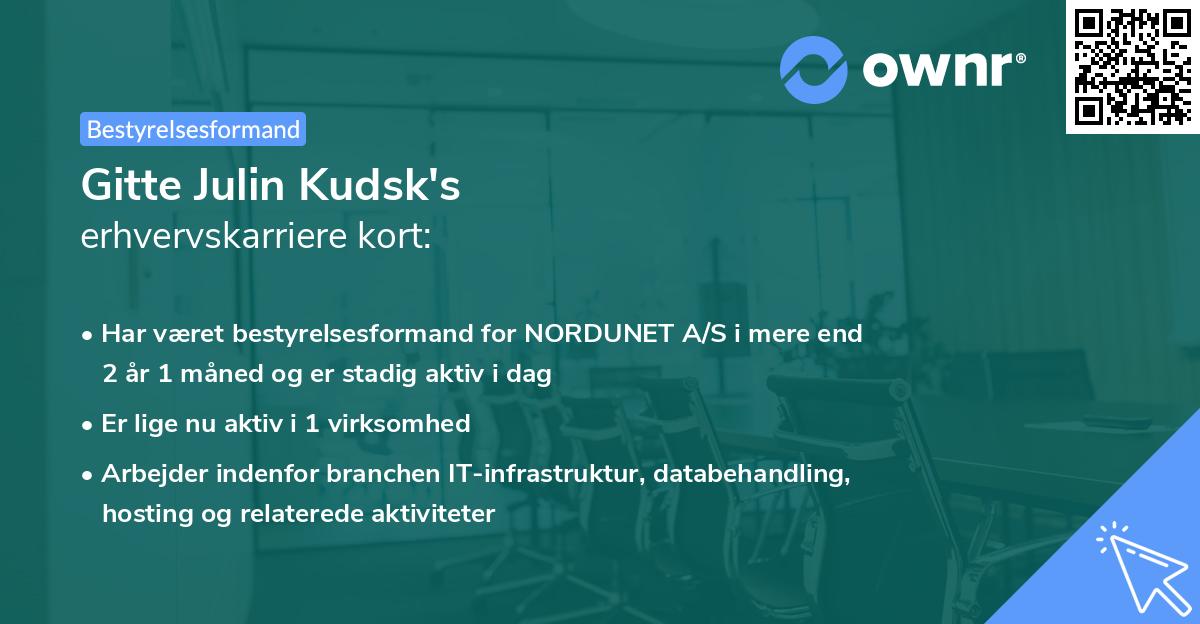 ownr®

Bestyrelsesformand

Gitte Julin Kudsk's
erhvervskarriere kort:

• Har været bestyrelsesformand for NORDUNET A/S i mere end 2 år 1 måned og er stadig aktiv i dag

• Er lige nu aktiv i 1 virksomhed

• Arbejder indenfor branchen IT-infrastruktur, databehandling, hosting og relaterede aktiviteter